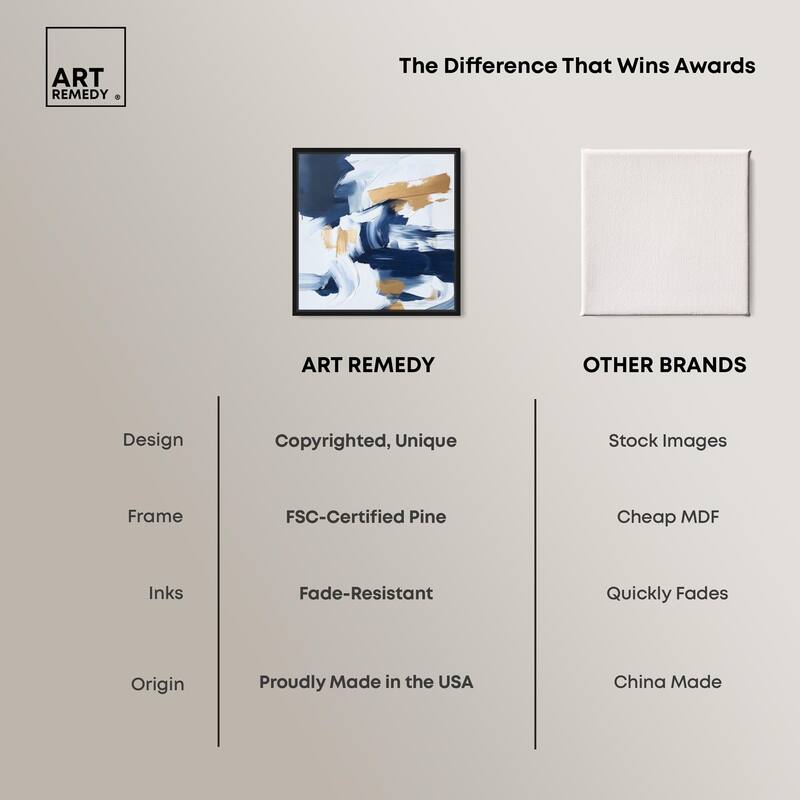 ART REMEDY ®

The Difference That Wins Awards

| | ART REMEDY | OTHER BRANDS |
|---|---|---|
| Design | Copyrighted, Unique | Stock Images |
| Frame | FSC-Certified Pine | Cheap MDF |
| Inks | Fade-Resistant | Quickly Fades |
| Origin | Proudly Made in the USA | China Made |